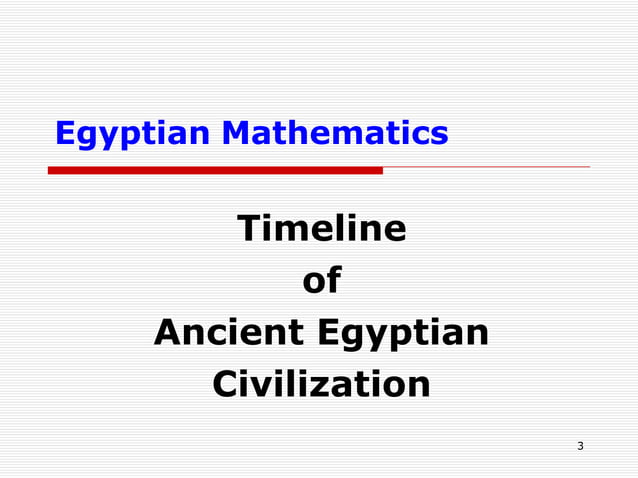 Egyptian Mathematics

Timeline
of
Ancient Egyptian
Civilization

3